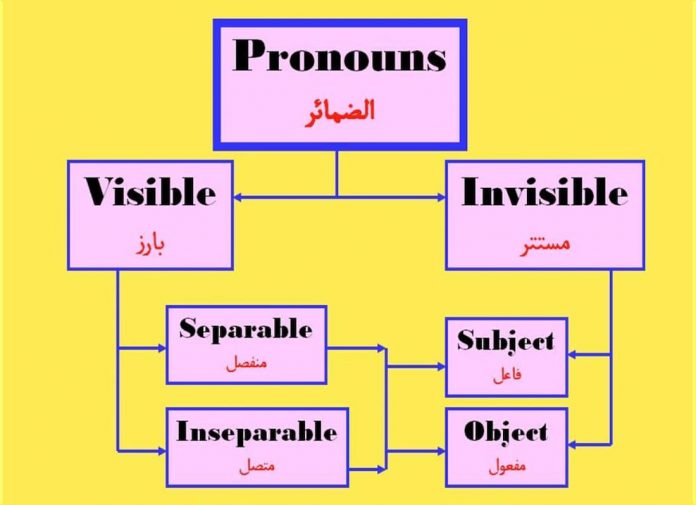 Pronouns
الضمائر

Visible
بارز

Invisible
مستتر

Separable
منفصل

Inseparable
متصل

Subject
فاعل

Object
مفعول